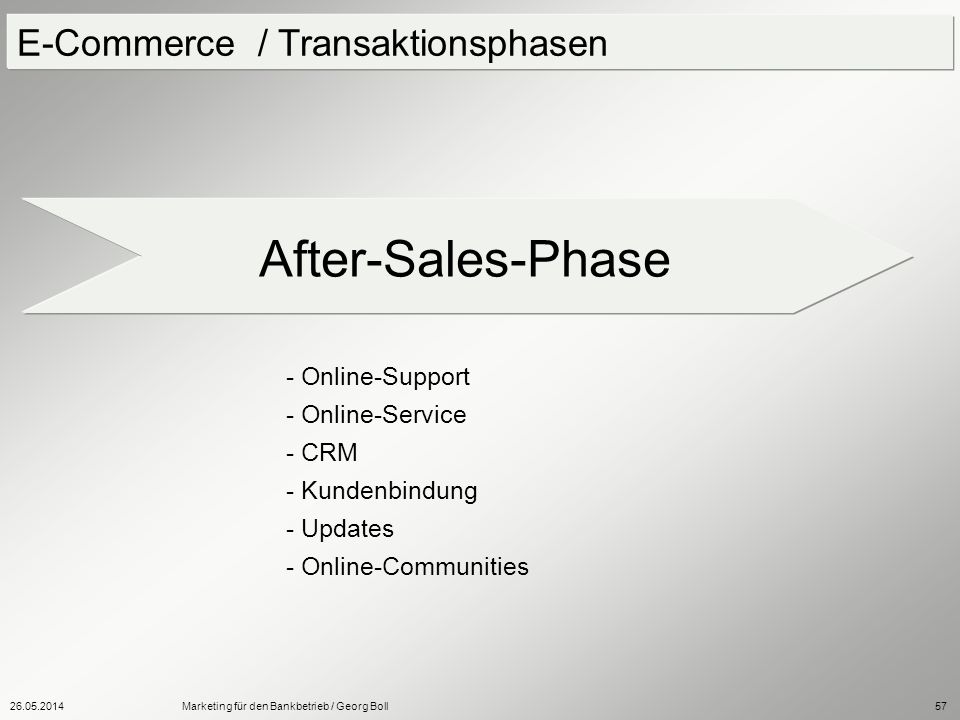 E-Commerce / Transaktionsphasen

After-Sales-Phase

- Online-Support
- Online-Service
- CRM
- Kundenbindung
- Updates
- Online-Communities

26.05.2014

Marketing für den Bankbetrieb / Georg Boll

57